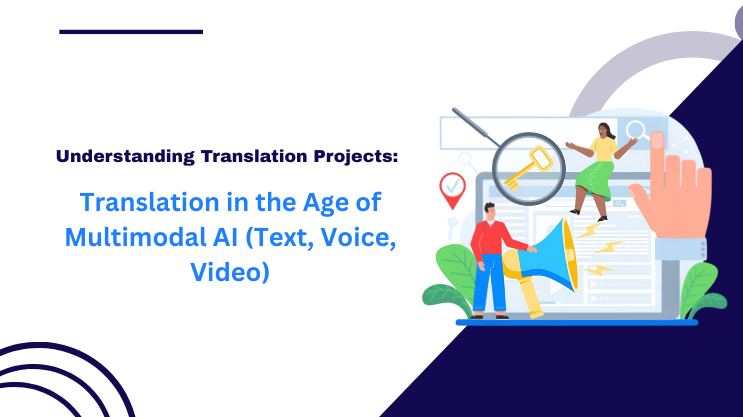 Understanding Translation Projects:

Translation in the Age of Multimodal AI (Text, Voice, Video)